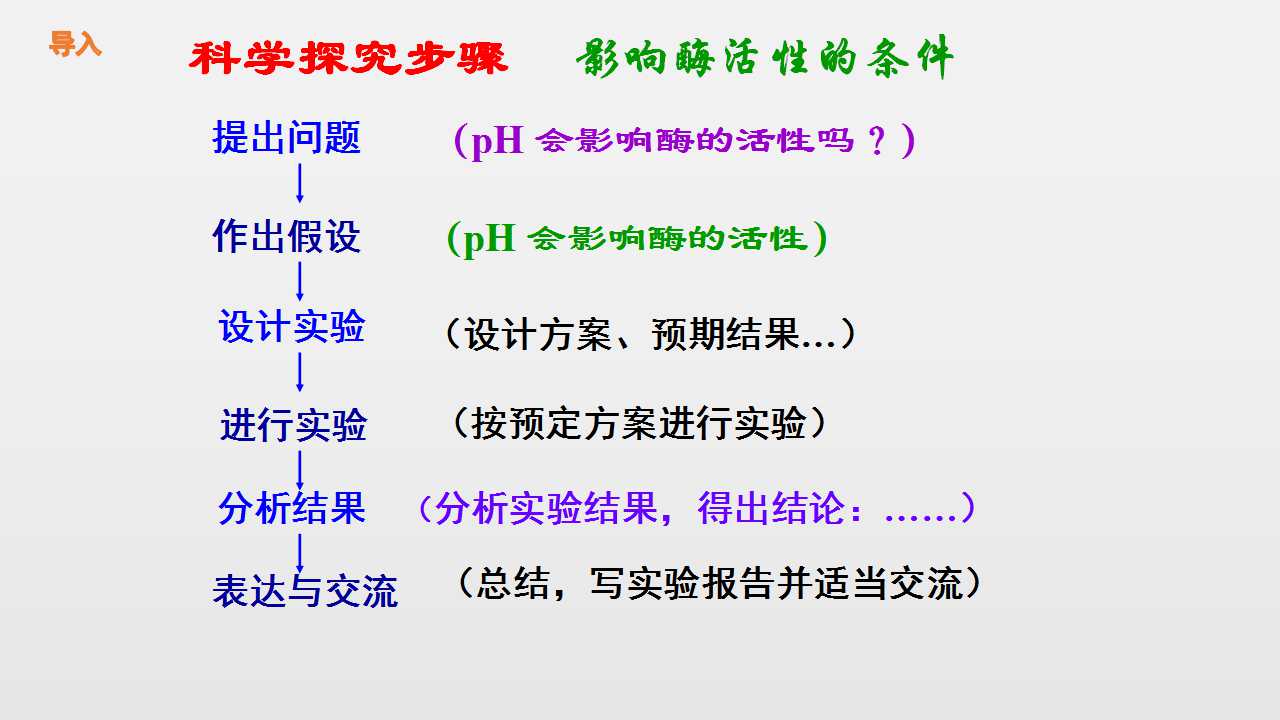 导入

科学探究步骤　影响酶活性的条件

提出问题　（pH 会影响酶的活性吗？）

作出假设　（pH 会影响酶的活性）

设计实验　（设计方案、预期结果…）

进行实验　（按预定方案进行实验）

分析结果　（分析实验结果，得出结论：……）

表达与交流　（总结，写实验报告并适当交流）